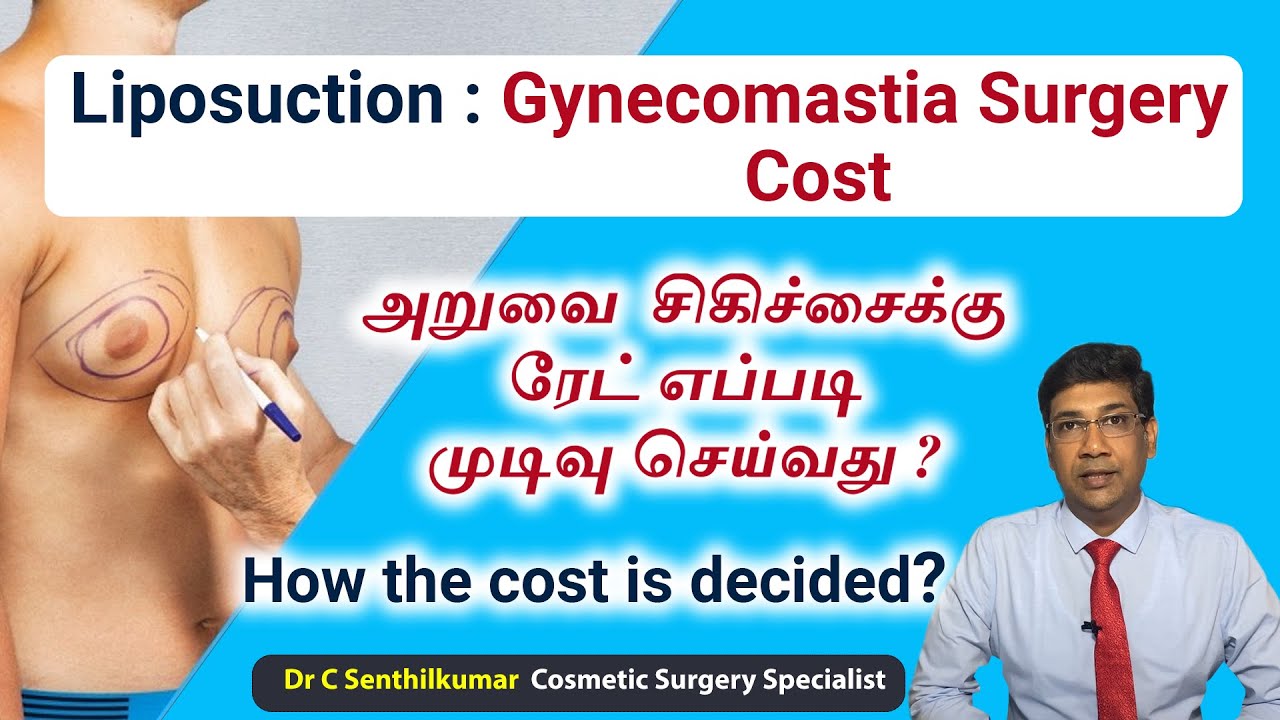 Liposuction : Gynecomastia Surgery Cost

அறுவை சிகிச்சைக்கு ரேட் எப்படி முடிவு செய்வது ?

How the cost is decided?

Dr C Senthilkumar Cosmetic Surgery Specialist